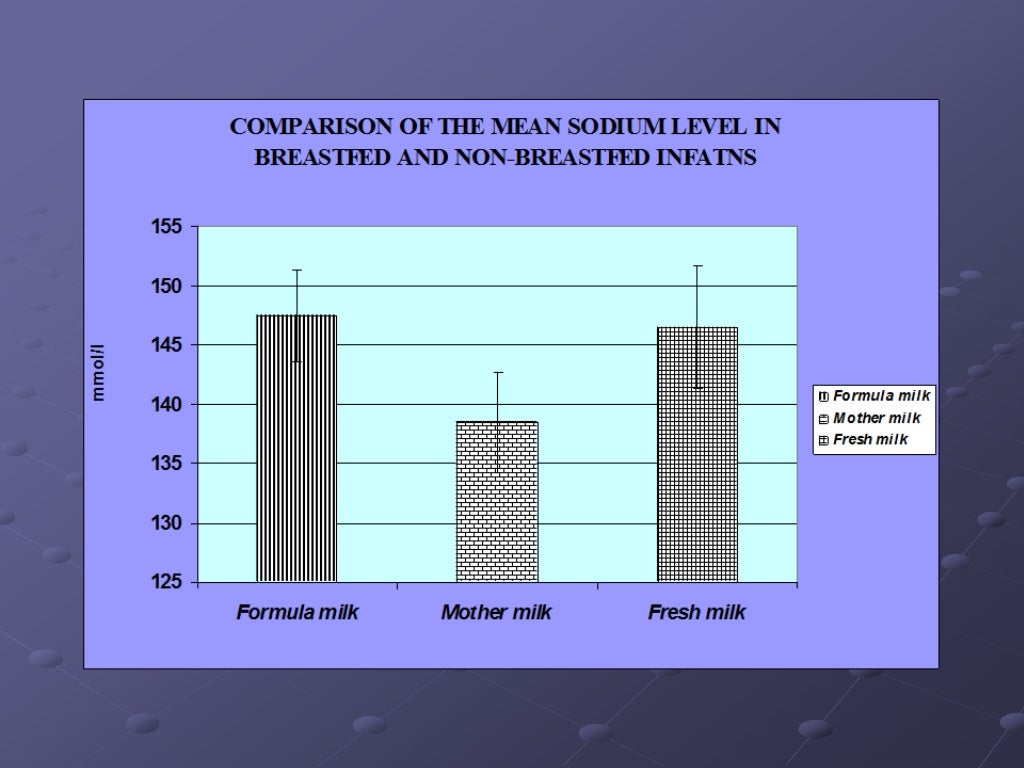 COMPARISON OF THE MEAN SODIUM LEVEL IN BREASTFED AND NON-BREASTFED INFATNS

mmol/l

155
150
145
140
135
130
125

Formula milk
Mother milk
Fresh milk

Formula milk
Mother milk
Fresh milk